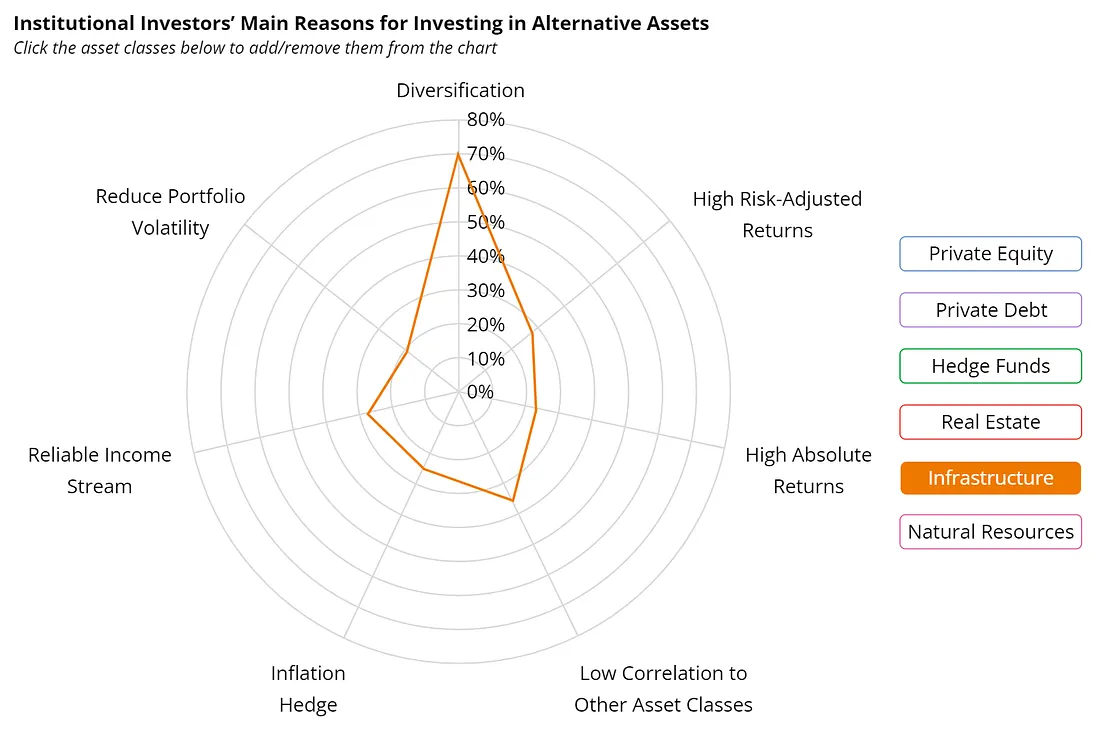 Institutional Investors' Main Reasons for Investing in Alternative Assets
Click the asset classes below to add/remove them from the chart

Diversification
80%
70%
60%
50%
40%
30%
20%
10%
0%

High Risk-Adjusted Returns

High Absolute Returns

Low Correlation to Other Asset Classes

Inflation Hedge

Reliable Income Stream

Reduce Portfolio Volatility

Private Equity
Private Debt
Hedge Funds
Real Estate
Infrastructure
Natural Resources